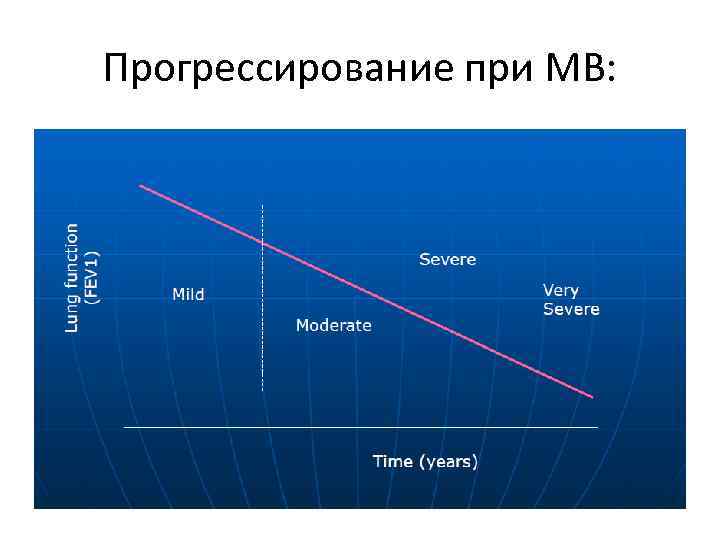 Прогрессирование при МВ:

Lung function (FEV1)

Mild

Moderate

Severe

Very Severe

Time (years)